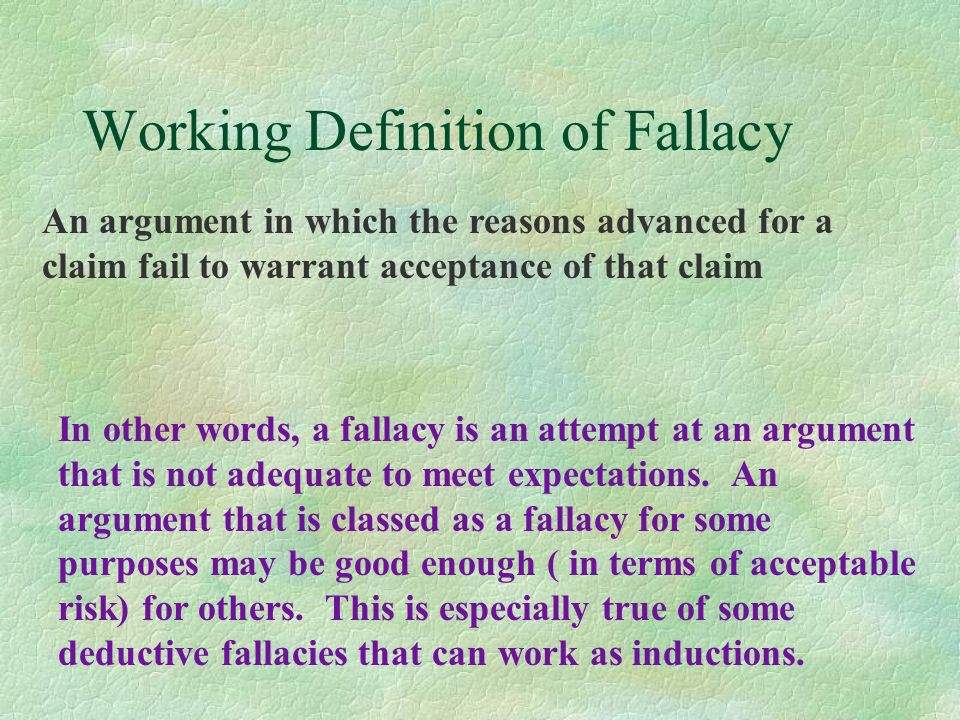 Working Definition of Fallacy

An argument in which the reasons advanced for a claim fail to warrant acceptance of that claim

In other words, a fallacy is an attempt at an argument that is not adequate to meet expectations. An argument that is classed as a fallacy for some purposes may be good enough ( in terms of acceptable risk) for others. This is especially true of some deductive fallacies that can work as inductions.